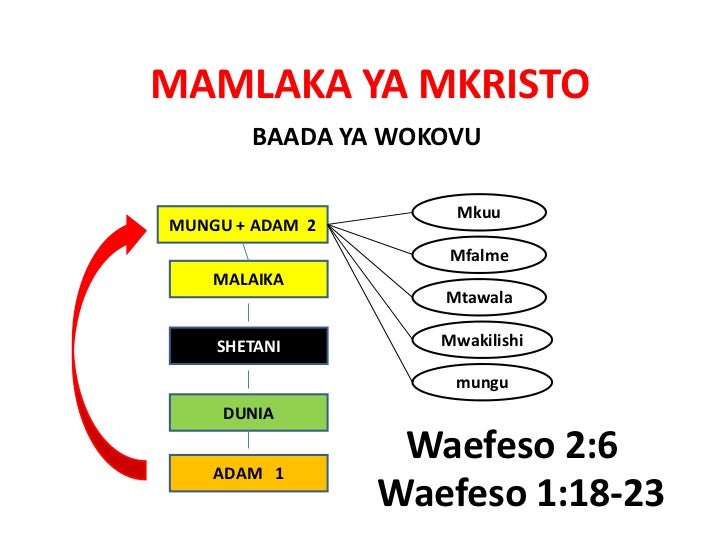 MAMLAKA YA MKRISTO

BAADA YA WOKOVU

MUNGU + ADAM 2

MALAIKA

SHETANI

DUNIA

ADAM 1

Mkuu

Mfalme

Mtawala

Mwakilishi

mungu

Waefeso 2:6
Waefeso 1:18-23